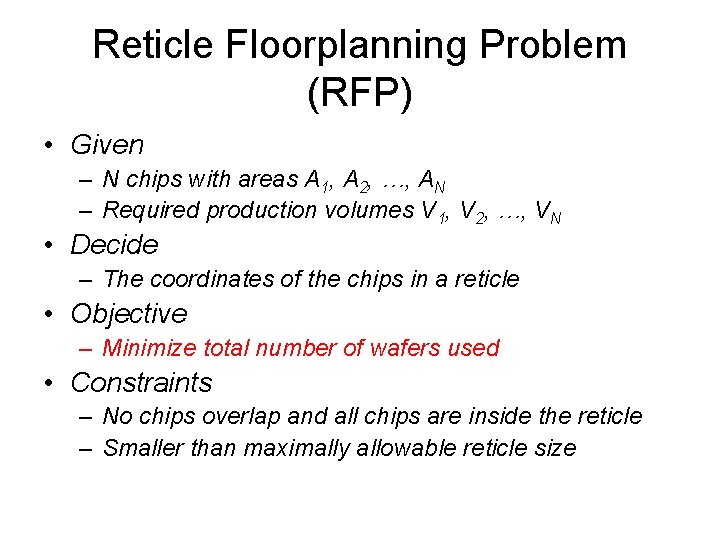 Reticle Floorplanning Problem (RFP)

• Given
– N chips with areas $A_1, A_2, \ldots, A_N$
– Required production volumes $V_1, V_2, \ldots, V_N$
• Decide
– The coordinates of the chips in a reticle
• Objective
– Minimize total number of wafers used
• Constraints
– No chips overlap and all chips are inside the reticle
– Smaller than maximally allowable reticle size